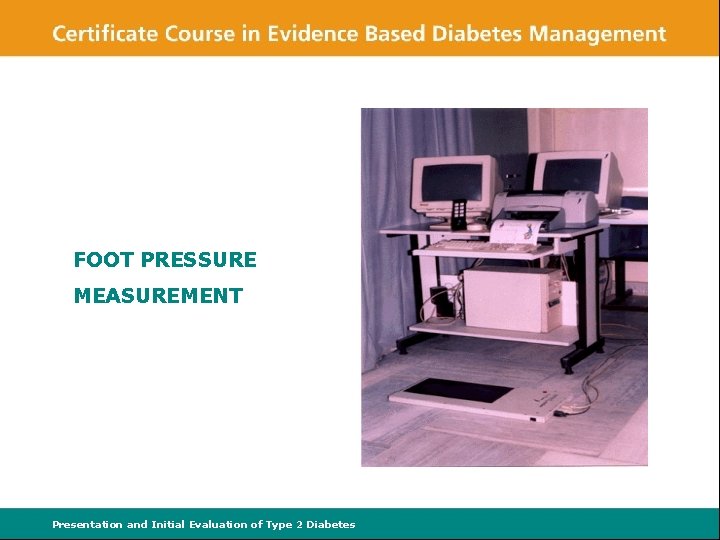 Certificate Course in Evidence Based Diabetes Management

FOOT PRESSURE MEASUREMENT

Presentation and Initial Evaluation of Type 2 Diabetes